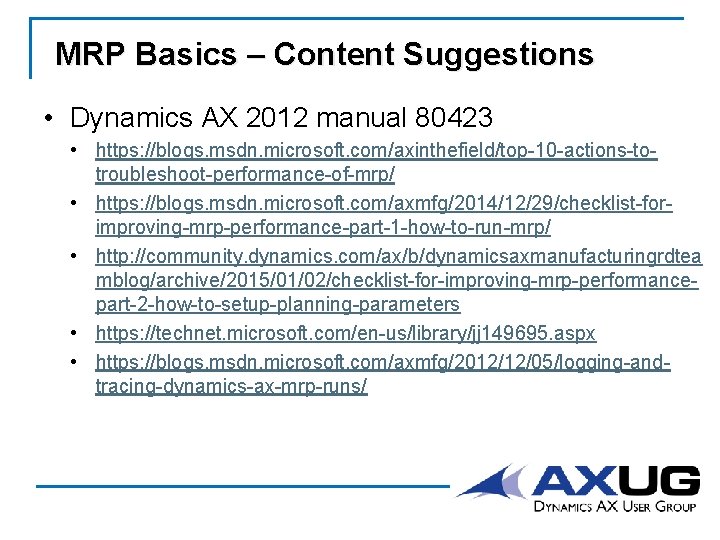 MRP Basics – Content Suggestions

• Dynamics AX 2012 manual 80423
  • https://blogs.msdn.microsoft.com/axinthefield/top-10-actions-to-troubleshoot-performance-of-mrp/
  • https://blogs.msdn.microsoft.com/axmfg/2014/12/29/checklist-for-improving-mrp-performance-part-1-how-to-run-mrp/
  • http://community.dynamics.com/ax/b/dynamicsaxmanufacturingrdteamblog/archive/2015/01/02/checklist-for-improving-mrp-performance-part-2-how-to-setup-planning-parameters
  • https://technet.microsoft.com/en-us/library/jj149695.aspx
  • https://blogs.msdn.microsoft.com/axmfg/2012/12/05/logging-and-tracing-dynamics-ax-mrp-runs/

AXUG
DYNAMICS AX USER GROUP